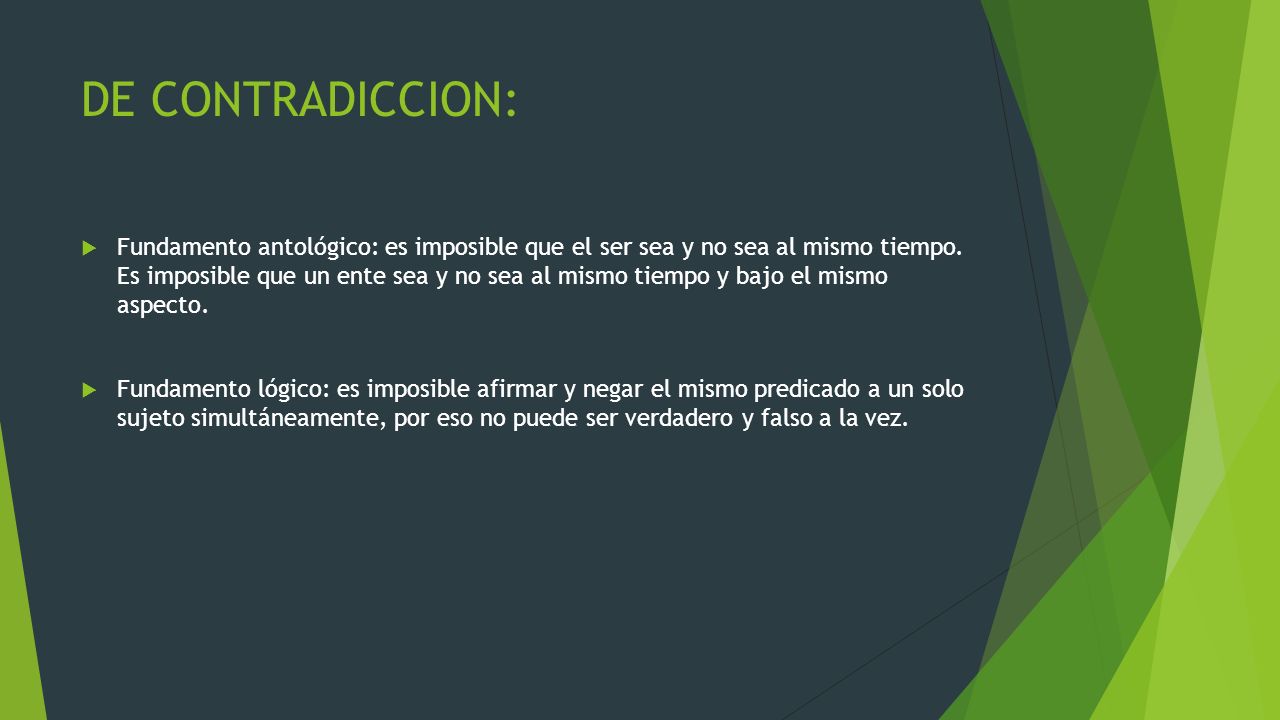 DE CONTRADICCION:

Fundamento antológico: es imposible que el ser sea y no sea al mismo tiempo. Es imposible que un ente sea y no sea al mismo tiempo y bajo el mismo aspecto.

Fundamento lógico: es imposible afirmar y negar el mismo predicado a un solo sujeto simultáneamente, por eso no puede ser verdadero y falso a la vez.